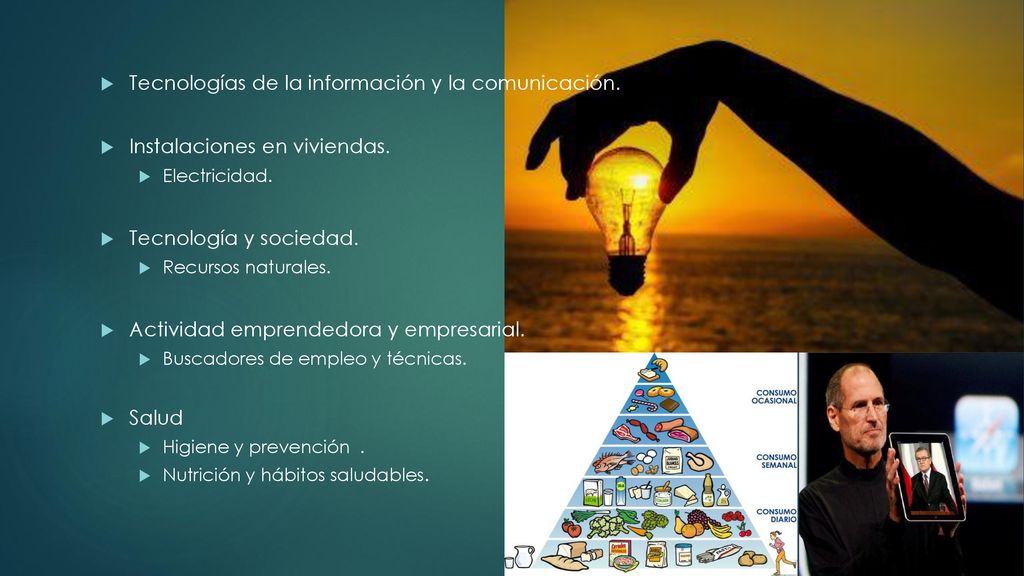 Tecnologías de la información y la comunicación.

Instalaciones en viviendas.

Electricidad.

Tecnología y sociedad.

Recursos naturales.

Actividad emprendedora y empresarial.

Buscadores de empleo y técnicas.

Salud

Higiene y prevención .

Nutrición y hábitos saludables.

CONSUMO OCASIONAL

CONSUMO SEMANAL

CONSUMO DIARIO